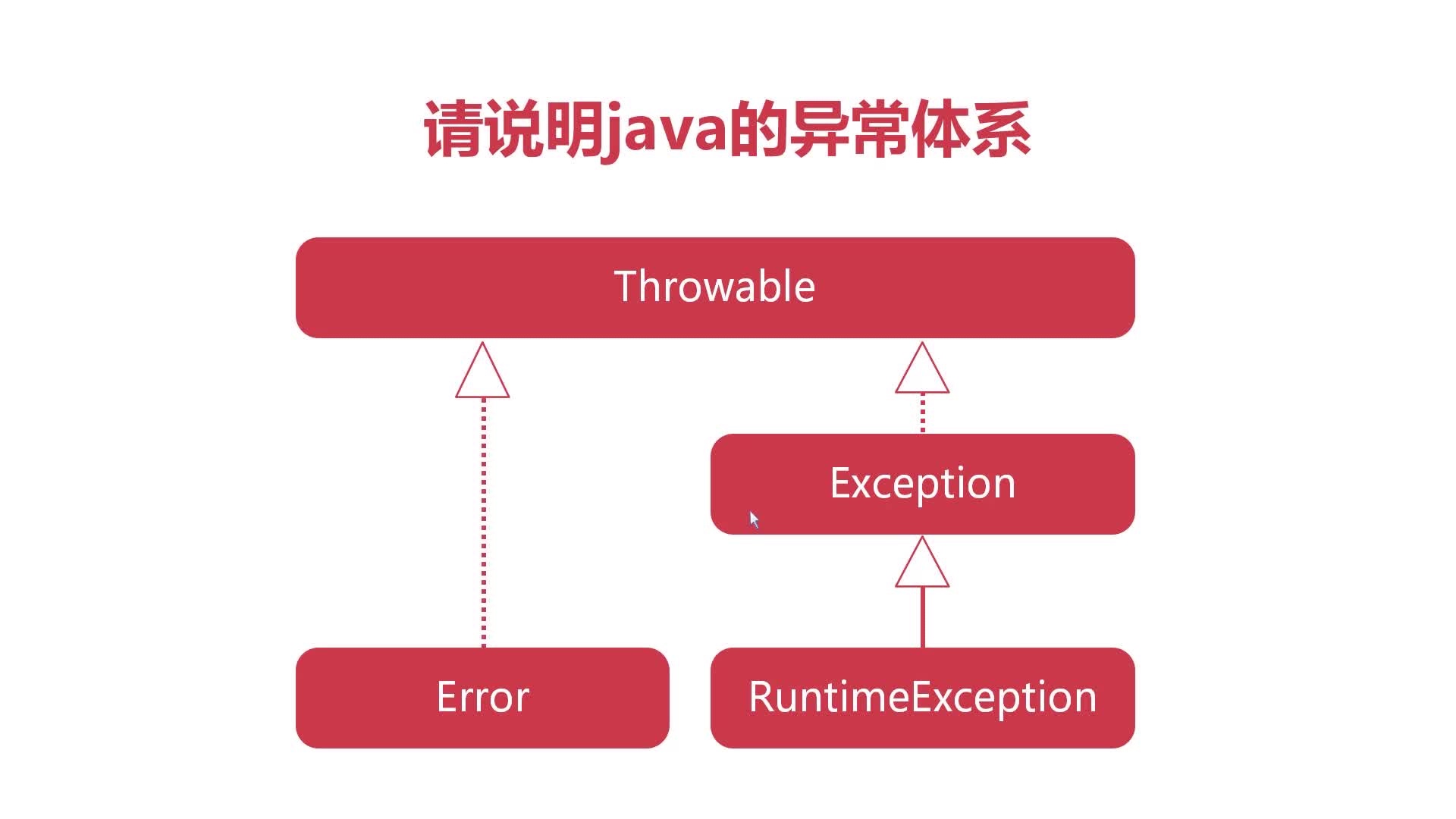 请说明java的异常体系

Throwable

Exception

Error

RuntimeException